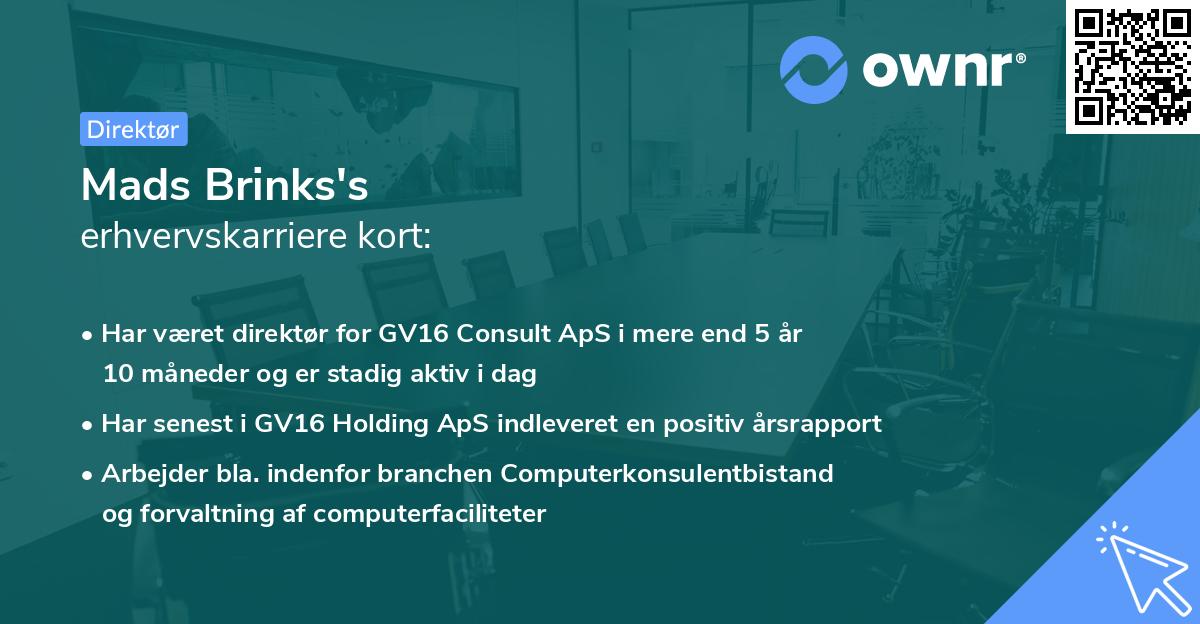 ownr®

Direktør

Mads Brinks's
erhvervskarriere kort:

• Har været direktør for GV16 Consult ApS i mere end 5 år 10 måneder og er stadig aktiv i dag

• Har senest i GV16 Holding ApS indleveret en positiv årsrapport

• Arbejder bla. indenfor branchen Computerkonsulentbistand og forvaltning af computerfaciliteter